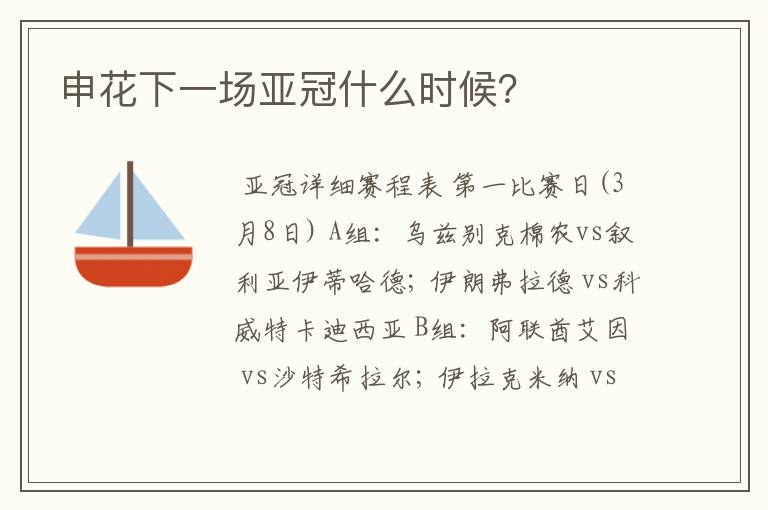 申花下一场亚冠什么时候?

亚冠详细赛程表 第一比赛日(3月8日) A组: 乌兹别克棉农vs叙利亚伊蒂哈德; 伊朗弗拉德 vs科威特卡迪西亚 B组: 阿联酋艾因 vs沙特希拉尔; 伊拉克米纳 vs